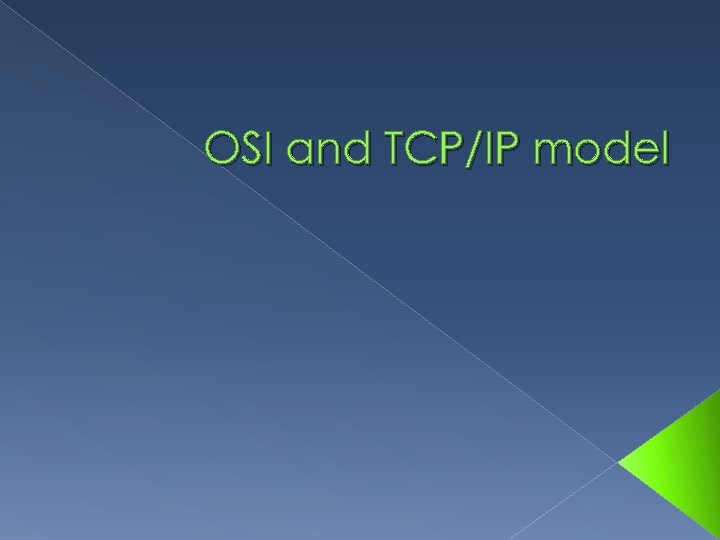 OSI and TCP/IP model